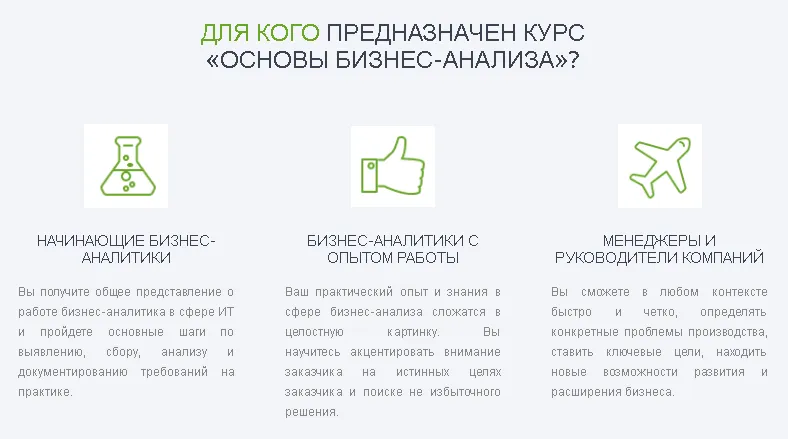 ДЛЯ КОГО ПРЕДНАЗНАЧЕН КУРС «ОСНОВЫ БИЗНЕС-АНАЛИЗА»?

НАЧИНАЮЩИЕ БИЗНЕС-АНАЛИТИКИ

Вы получите общее представление о работе бизнес-аналитика в сфере ИТ и пройдете основные шаги по выявлению, сбору, анализу и документированию требований на практике.

БИЗНЕС-АНАЛИТИКИ С ОПЫТОМ РАБОТЫ

Ваш практический опыт и знания в сфере бизнес-анализа сложатся в целостную картинку. Вы научитесь акцентировать внимание заказчика на истинных целях заказчика и поиске не избыточного решения.

МЕНЕДЖЕРЫ И РУКОВОДИТЕЛИ КОМПАНИЙ

Вы сможете в любом контексте быстро и четко, определять конкретные проблемы производства, ставить ключевые цели, находить новые возможности развития и расширения бизнеса.